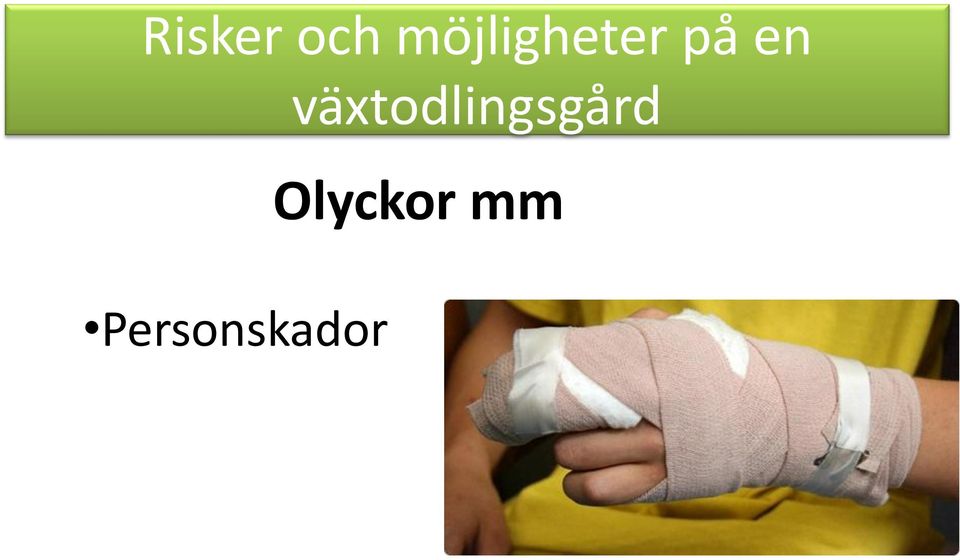 Risker och möjligheter på en växtodlingsgård

Olyckor mm

•Personskador